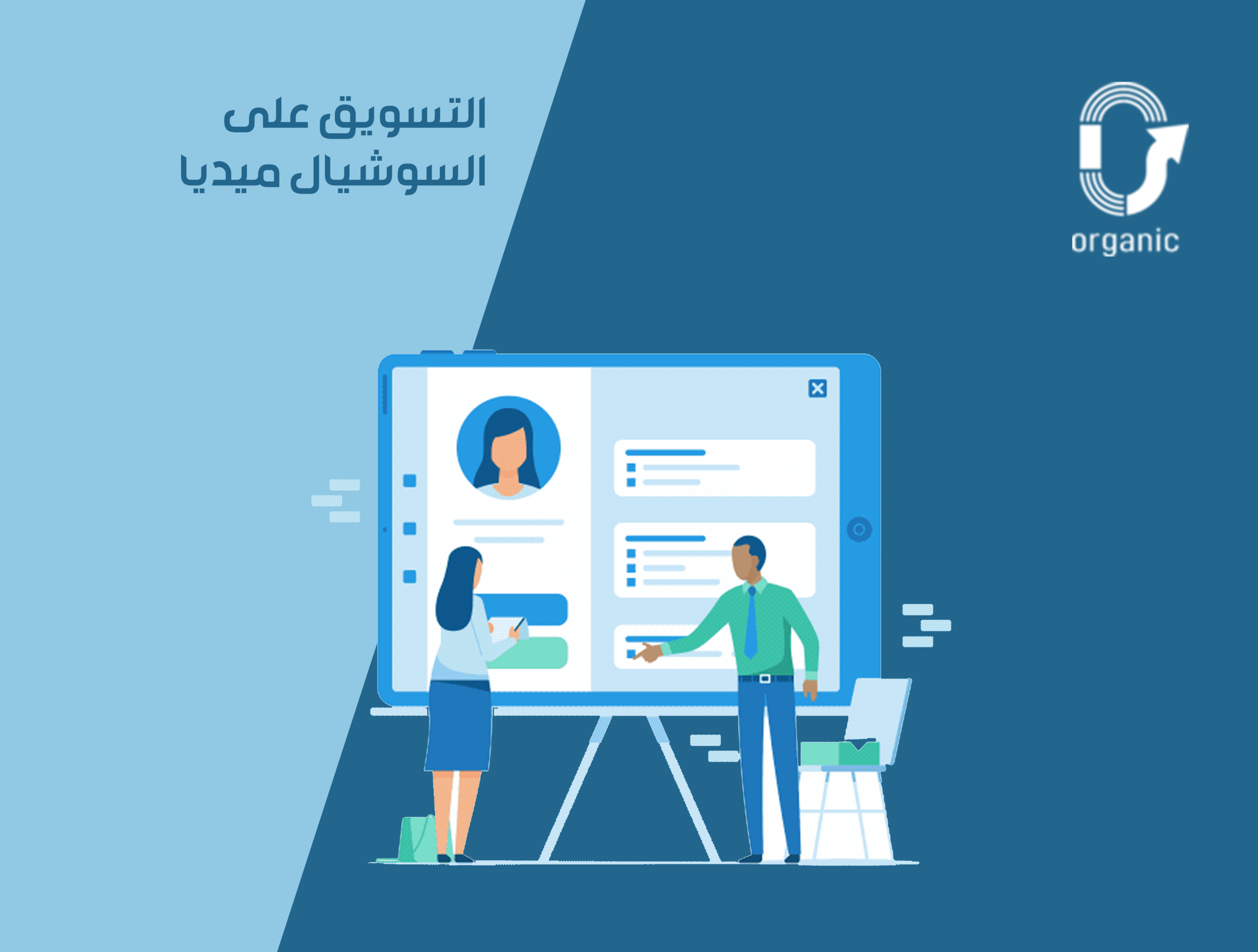 التسويق على
السوشيال ميديا

organic